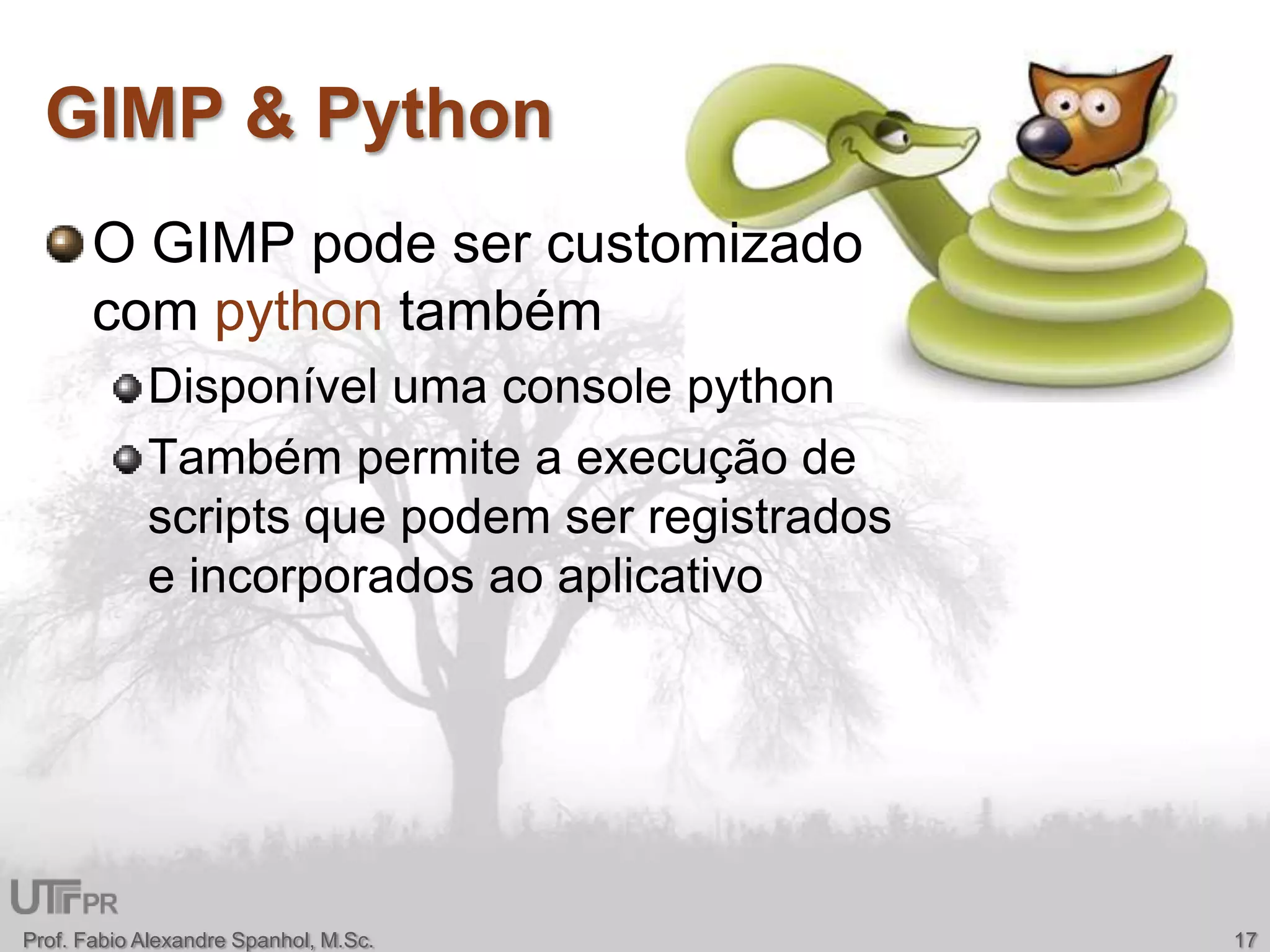 GIMP & Python

O GIMP pode ser customizado com python também

Disponível uma console python

Também permite a execução de scripts que podem ser registrados e incorporados ao aplicativo

UTFPR

Prof. Fabio Alexandre Spanhol, M.Sc.

17